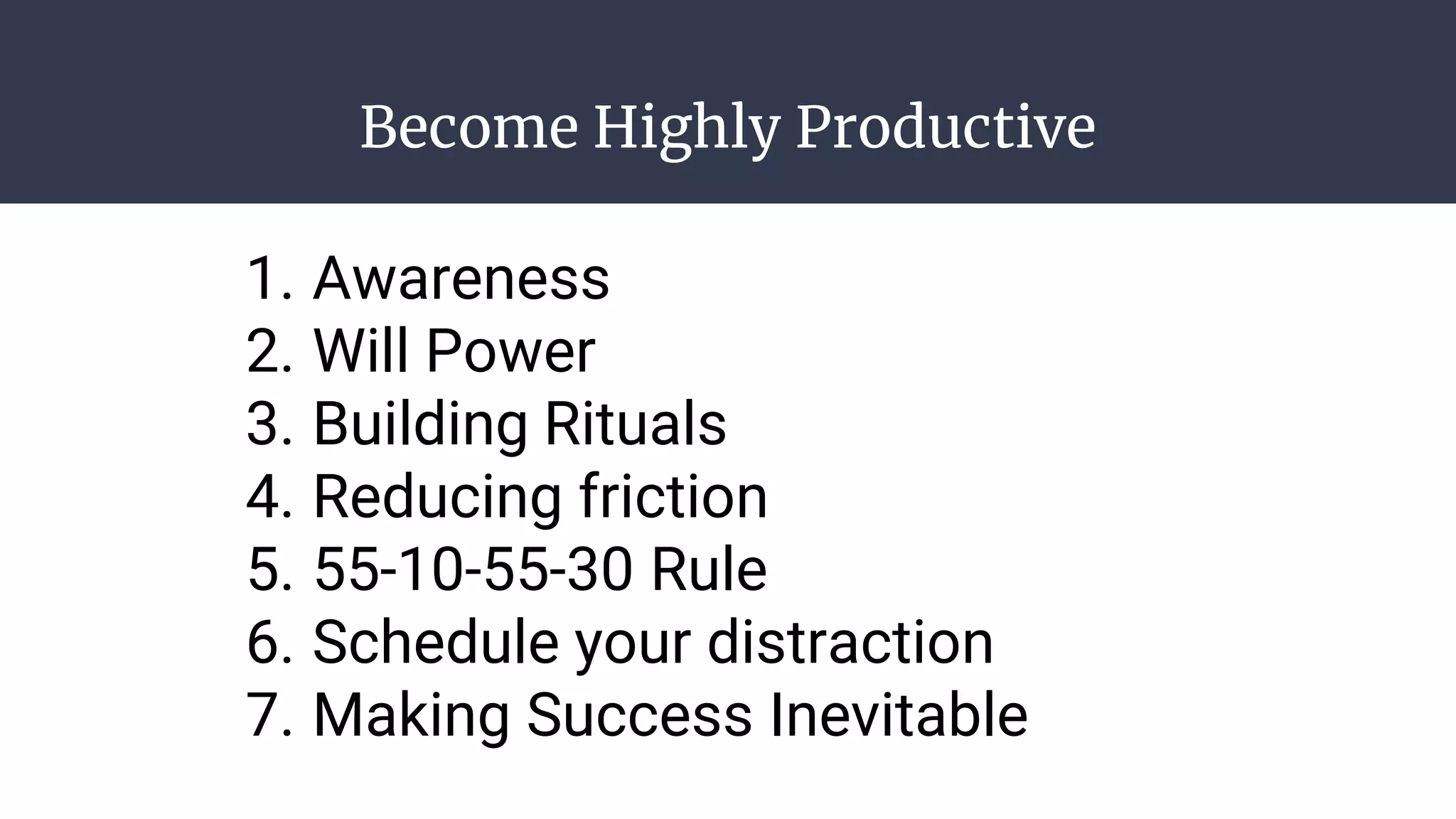 Become Highly Productive

1. Awareness
2. Will Power
3. Building Rituals
4. Reducing friction
5. 55-10-55-30 Rule
6. Schedule your distraction
7. Making Success Inevitable